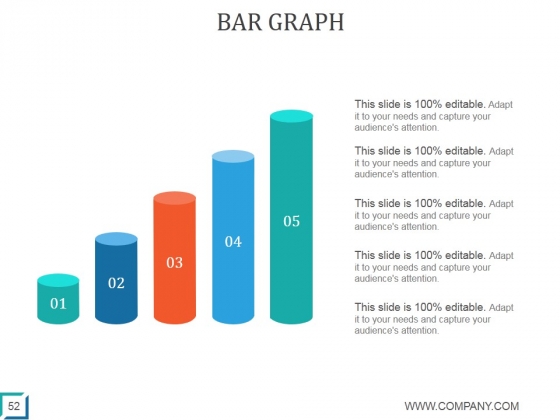 BAR GRAPH

01

02

03

04

05

This slide is 100% editable. Adapt it to your needs and capture your audience's attention.

This slide is 100% editable. Adapt it to your needs and capture your audience's attention.

This slide is 100% editable. Adapt it to your needs and capture your audience's attention.

This slide is 100% editable. Adapt it to your needs and capture your audience's attention.

This slide is 100% editable. Adapt it to your needs and capture your audience's attention.

52

WWW.COMPANY.COM